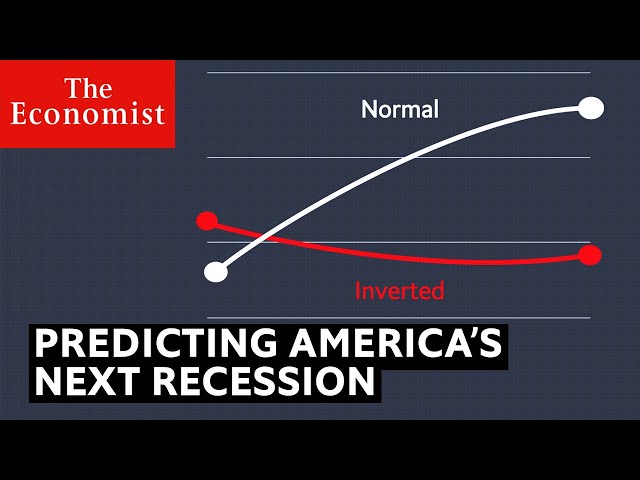 The Economist

Normal

Inverted

PREDICTING AMERICA'S NEXT RECESSION